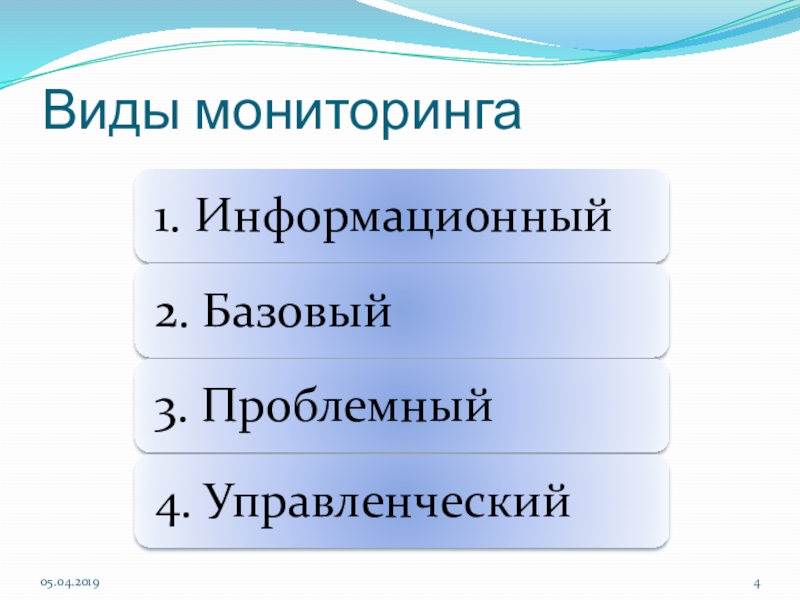 Виды мониторинга

1. Информационный

2. Базовый

3. Проблемный

4. Управленческий

05.04.2019

4